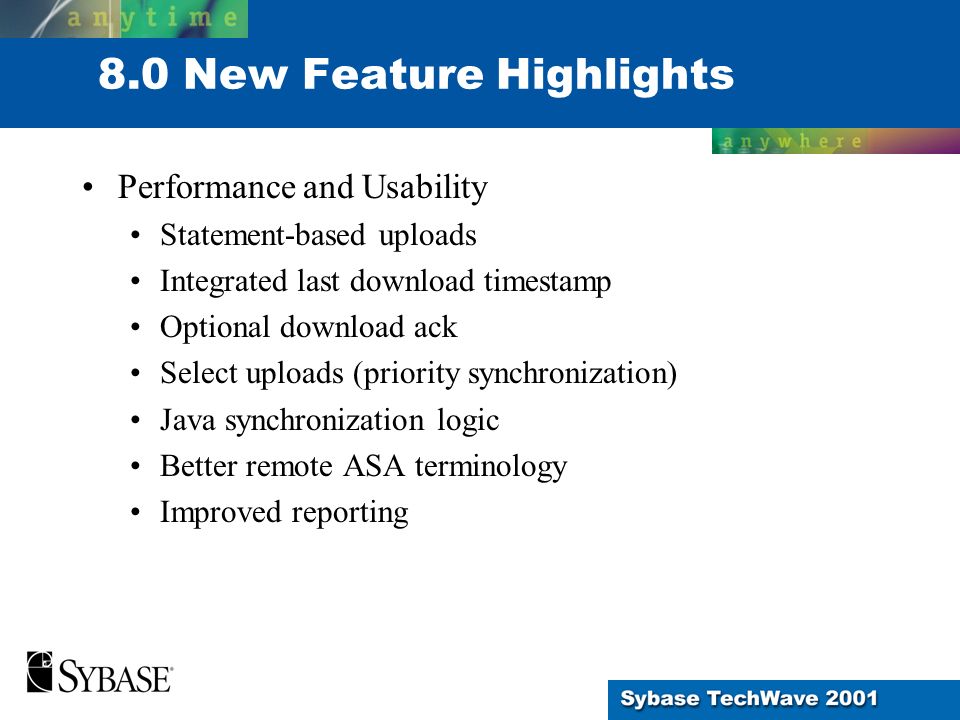 anytime

8.0 New Feature Highlights

anywhere

• Performance and Usability
  • Statement-based uploads
  • Integrated last download timestamp
  • Optional download ack
  • Select uploads (priority synchronization)
  • Java synchronization logic
  • Better remote ASA terminology
  • Improved reporting

SYBASE

Sybase TechWave 2001